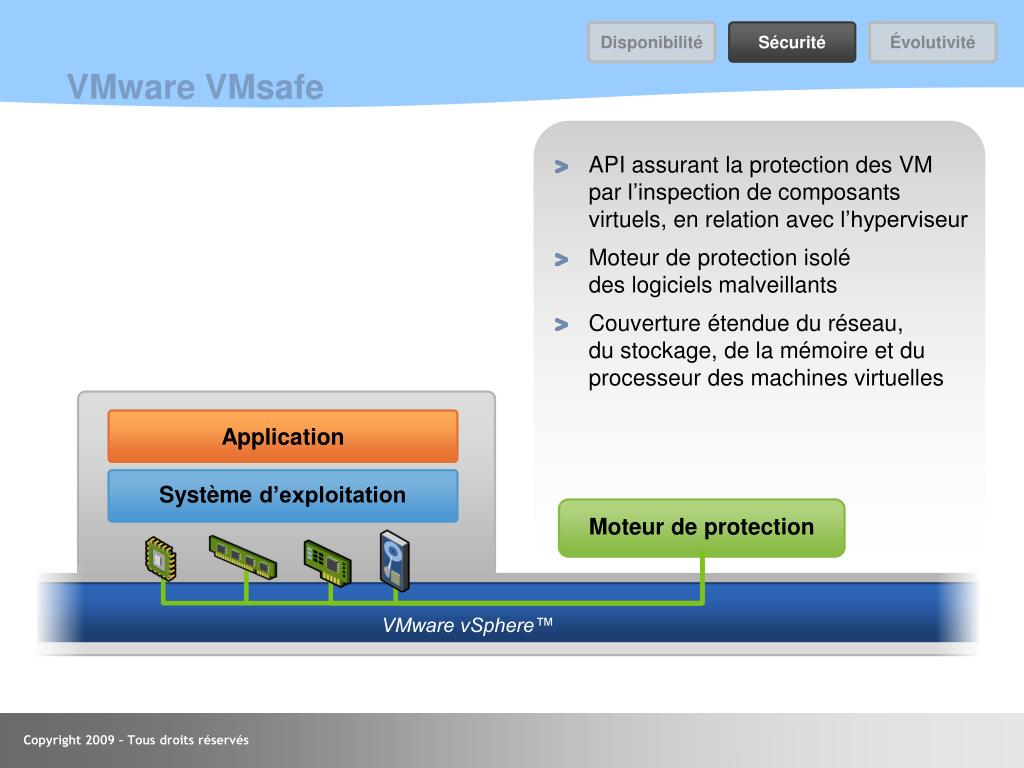 Disponibilité Sécurité Évolutivité

VMware VMsafe

> API assurant la protection des VM par l'inspection de composants virtuels, en relation avec l'hyperviseur

> Moteur de protection isolé des logiciels malveillants

> Couverture étendue du réseau, du stockage, de la mémoire et du processeur des machines virtuelles

Application

Système d'exploitation

Moteur de protection

VMware vSphere™

Copyright 2009 – Tous droits réservés